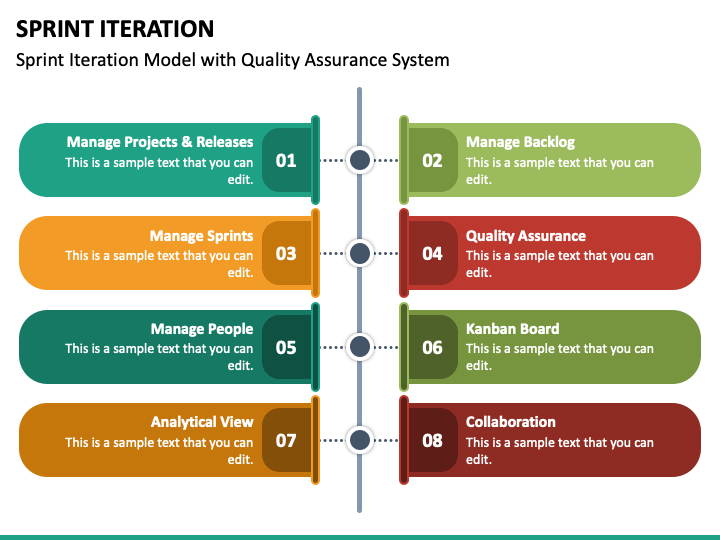 SPRINT ITERATION

Sprint Iteration Model with Quality Assurance System

Manage Projects & Releases
This is a sample text that you can edit.
01

02
Manage Backlog
This is a sample text that you can edit.

Manage Sprints
This is a sample text that you can edit.
03

04
Quality Assurance
This is a sample text that you can edit.

Manage People
This is a sample text that you can edit.
05

06
Kanban Board
This is a sample text that you can edit.

Analytical View
This is a sample text that you can edit.
07

08
Collaboration
This is a sample text that you can edit.